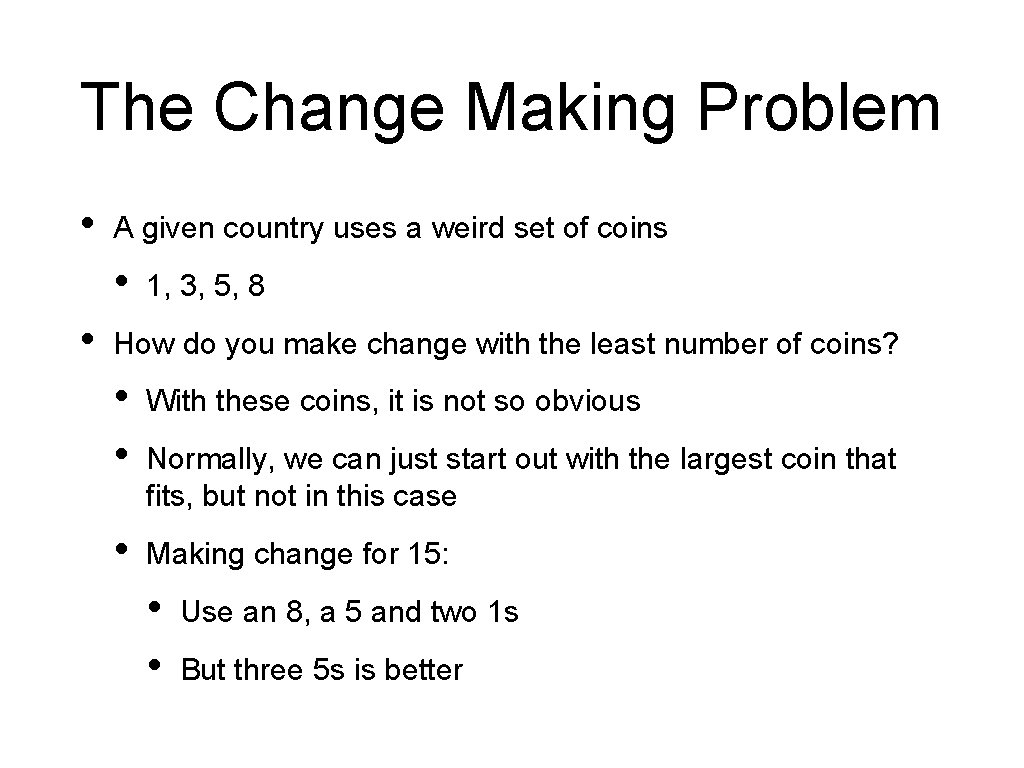 The Change Making Problem

• A given country uses a weird set of coins
  • 1, 3, 5, 8
• How do you make change with the least number of coins?
  • With these coins, it is not so obvious
  • Normally, we can just start out with the largest coin that fits, but not in this case
  • Making change for 15:
    • Use an 8, a 5 and two 1s
    • But three 5s is better